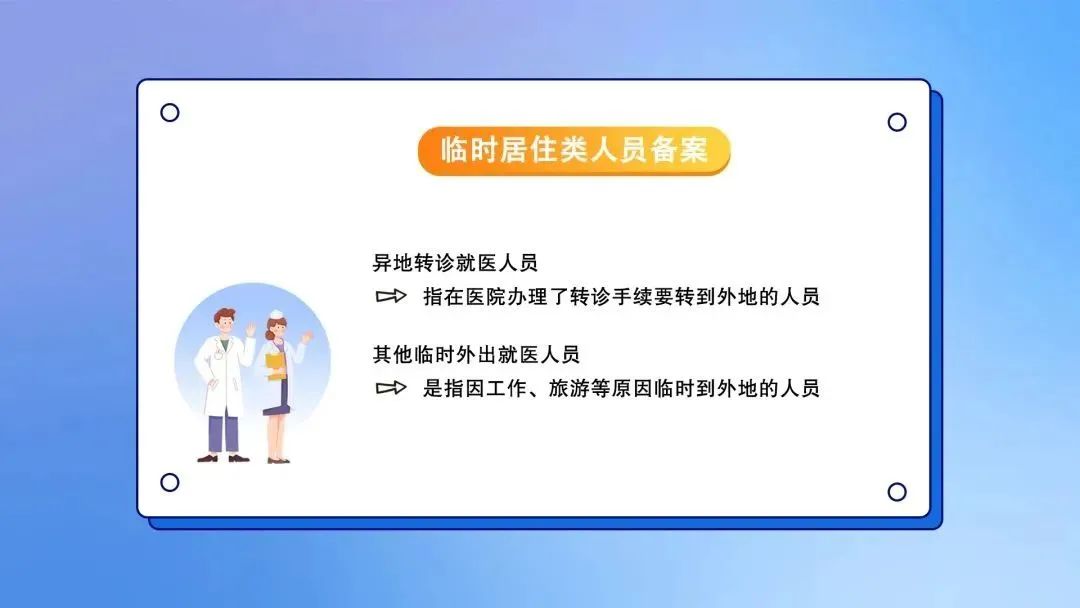 临时居住类人员备案

异地转诊就医人员

指在医院办理了转诊手续要转到外地的人员

其他临时外出就医人员

是指因工作、旅游等原因临时到外地的人员